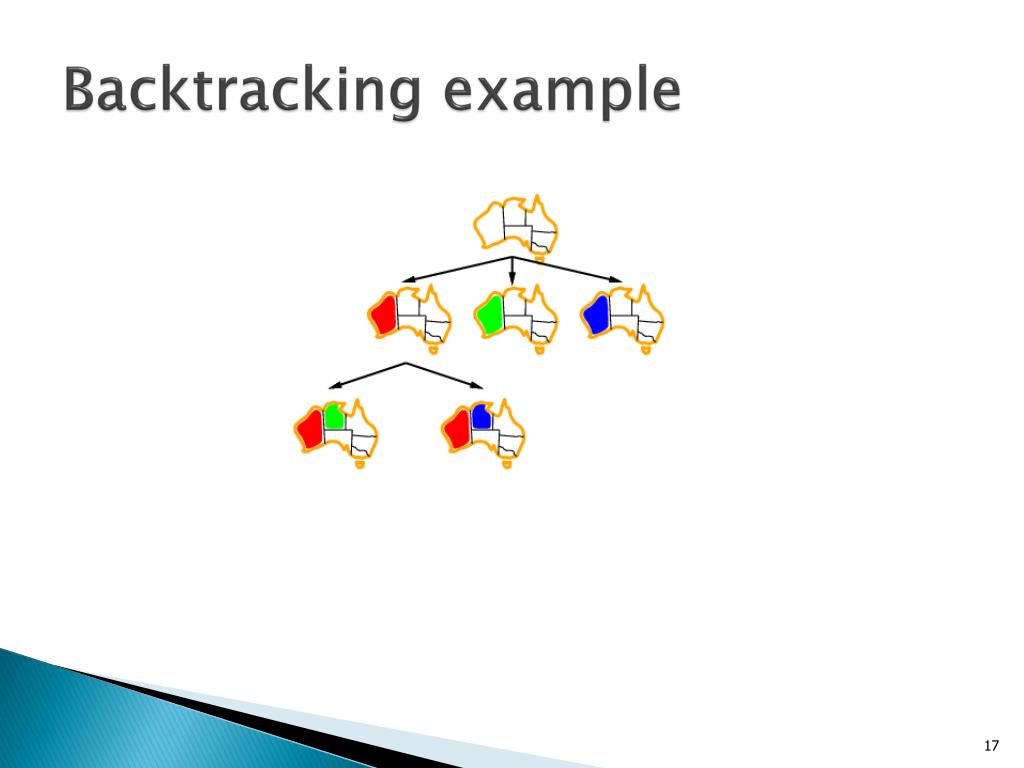 Backtracking example

17